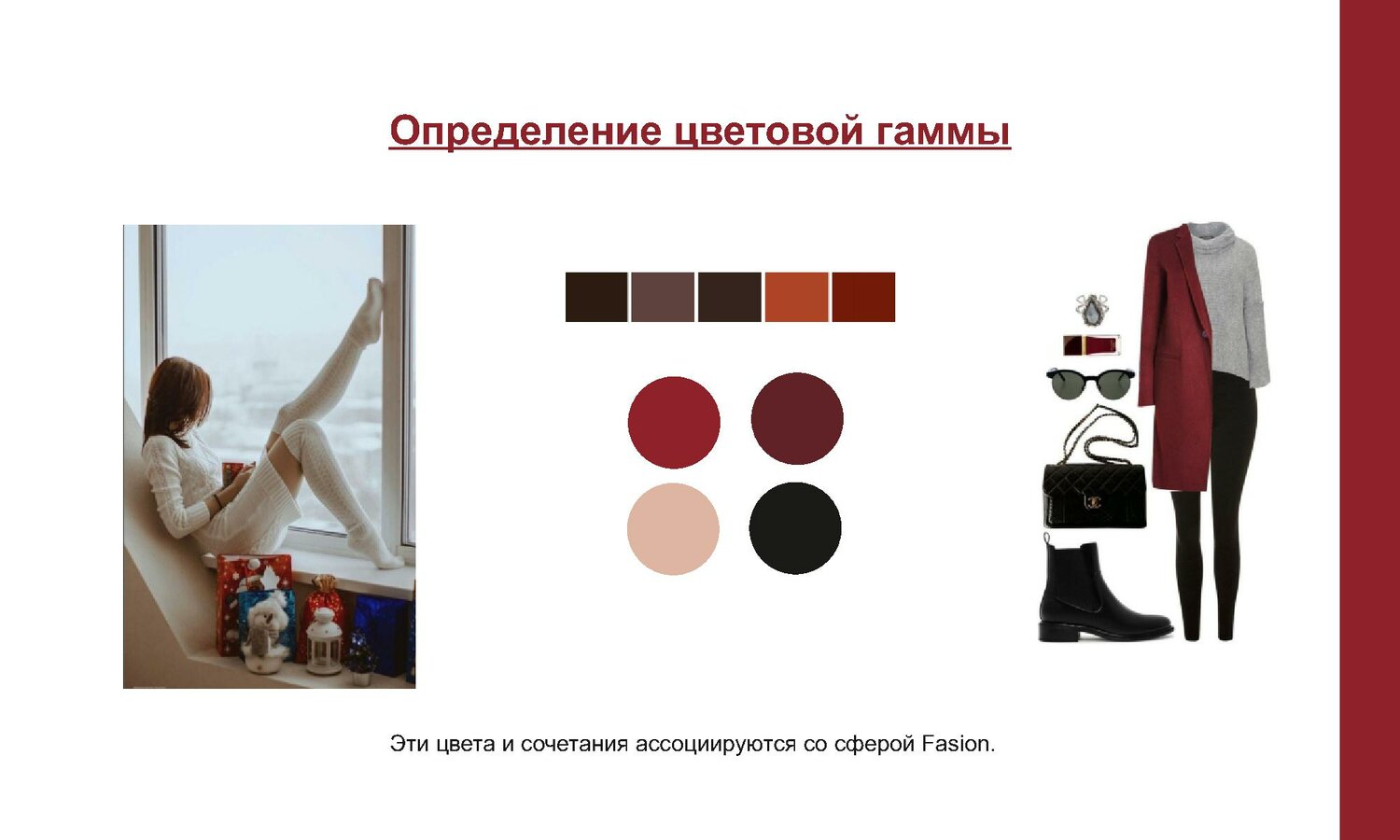 Определение цветовой гаммы

Эти цвета и сочетания ассоциируются со сферой Fasion.